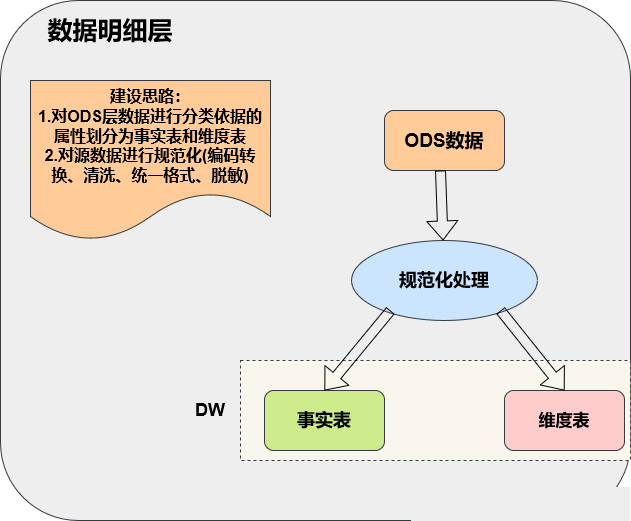 数据明细层

建设思路：
1.对ODS层数据进行分类依据的属性划分为事实表和维度表
2.对源数据进行规范化(编码转换、清洗、统一格式、脱敏)

ODS数据

规范化处理

DW

事实表

维度表